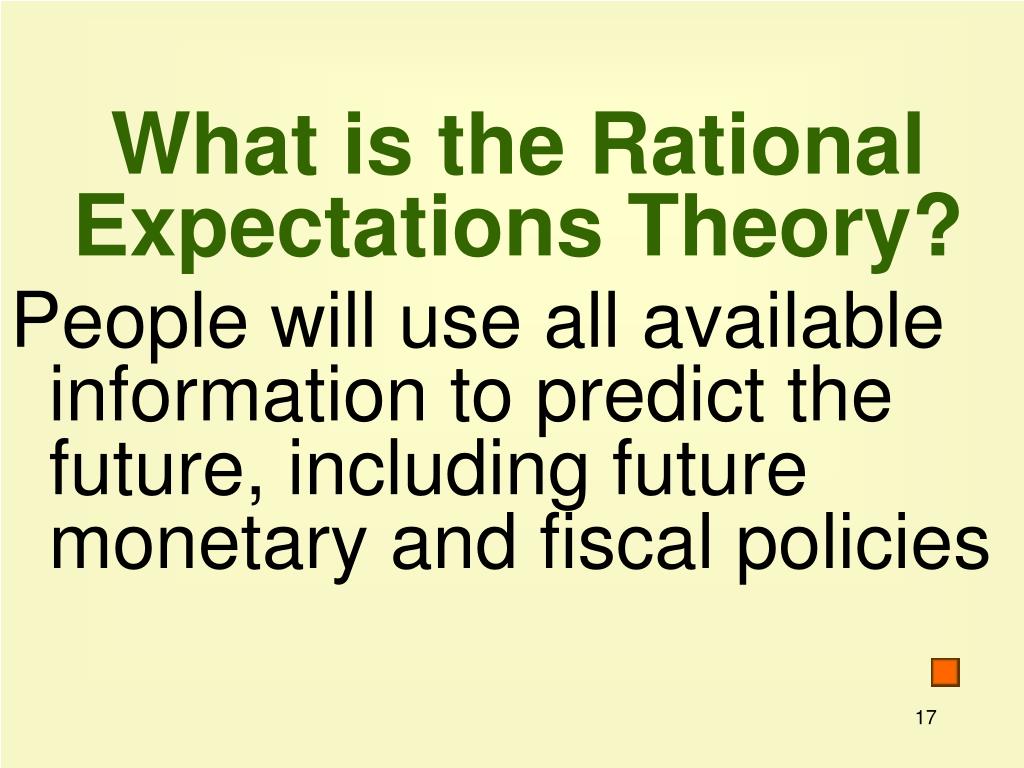 What is the Rational Expectations Theory?

People will use all available information to predict the future, including future monetary and fiscal policies

17